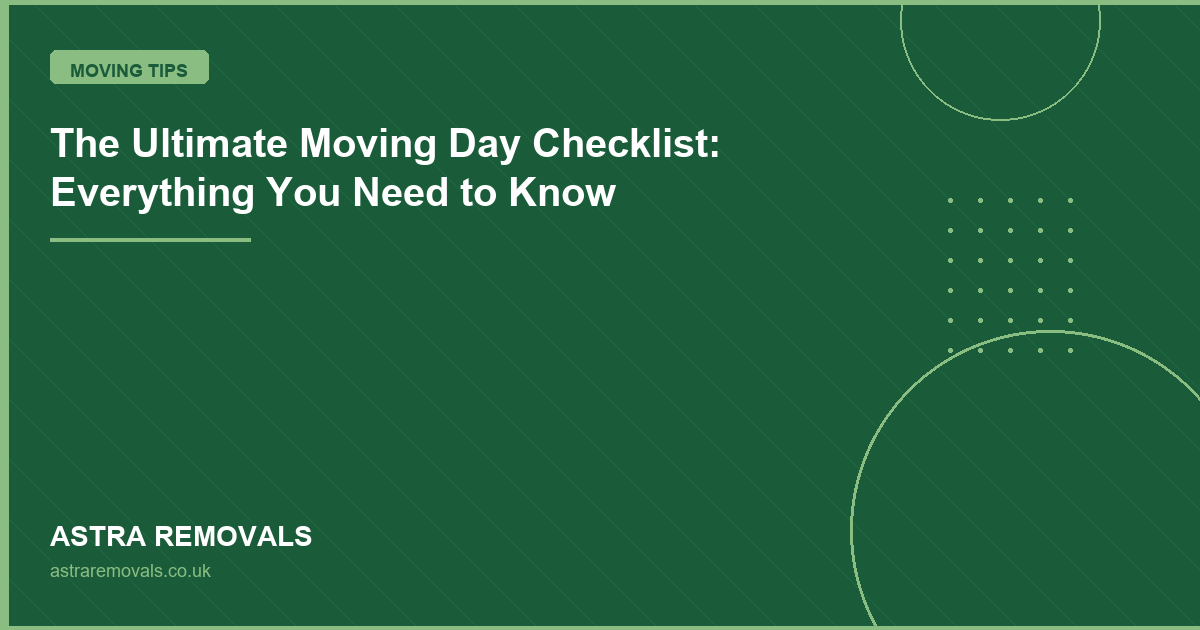 MOVING TIPS

The Ultimate Moving Day Checklist: Everything You Need to Know

ASTRA REMOVALS

astraremovals.co.uk